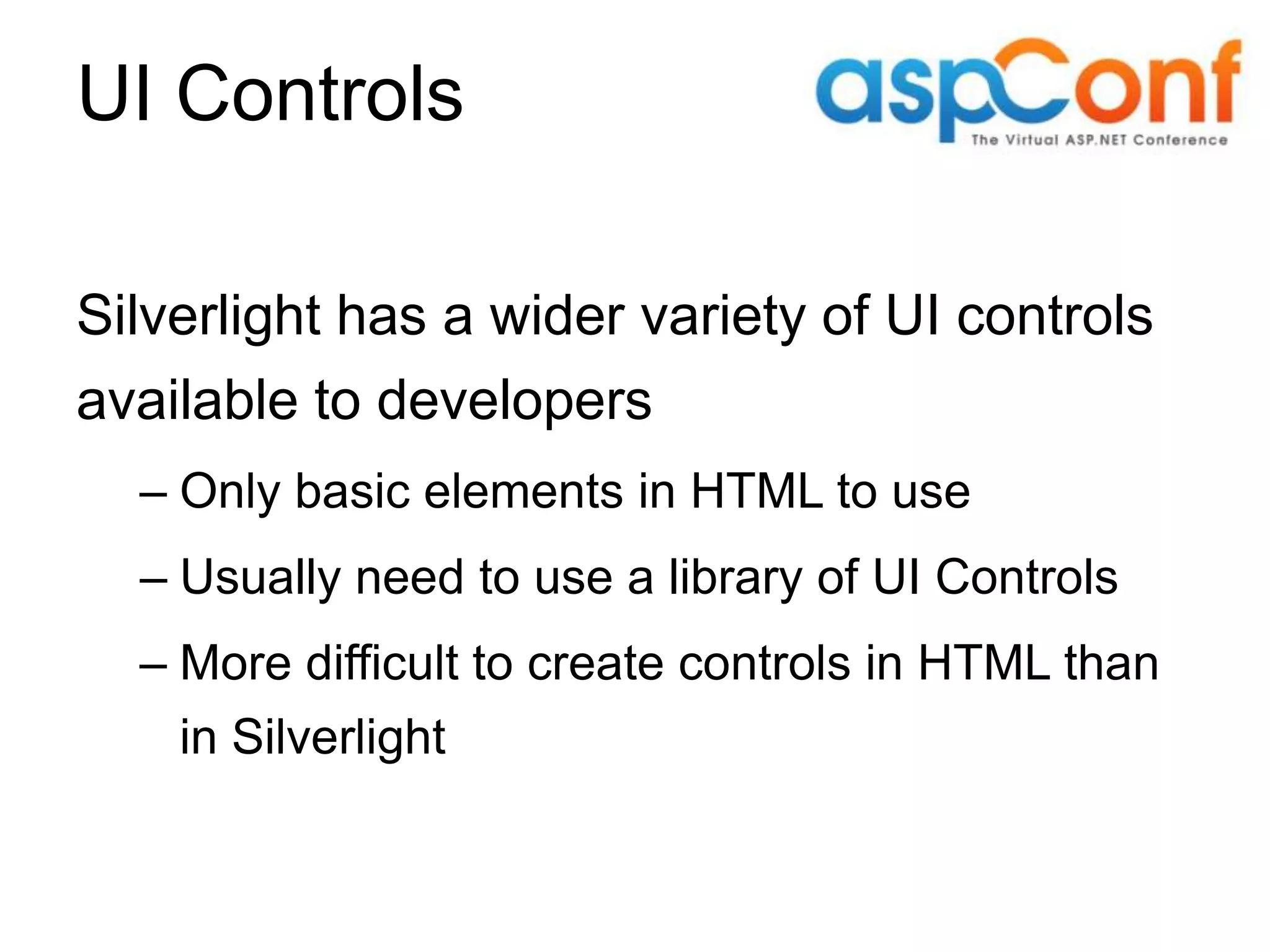 UI Controls

aspConf
The Virtual ASP.NET Conference

Silverlight has a wider variety of UI controls available to developers

– Only basic elements in HTML to use

– Usually need to use a library of UI Controls

– More difficult to create controls in HTML than in Silverlight